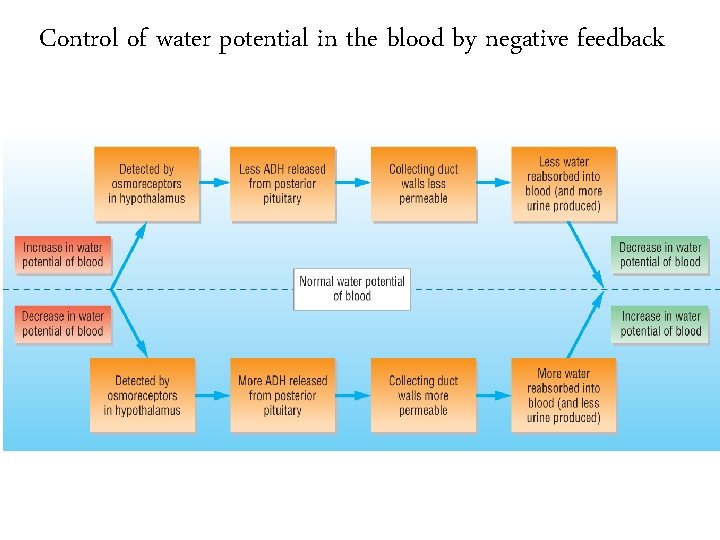 Control of water potential in the blood by negative feedback

Increase in water potential of blood

Detected by osmoreceptors in hypothalamus

Less ADH released from posterior pituitary

Collecting duct walls less permeable

Less water reabsorbed into blood (and more urine produced)

Decrease in water potential of blood

Normal water potential of blood

Decrease in water potential of blood

Detected by osmoreceptors in hypothalamus

More ADH released from posterior pituitary

Collecting duct walls more permeable

More water reabsorbed into blood (and less urine produced)

Increase in water potential of blood